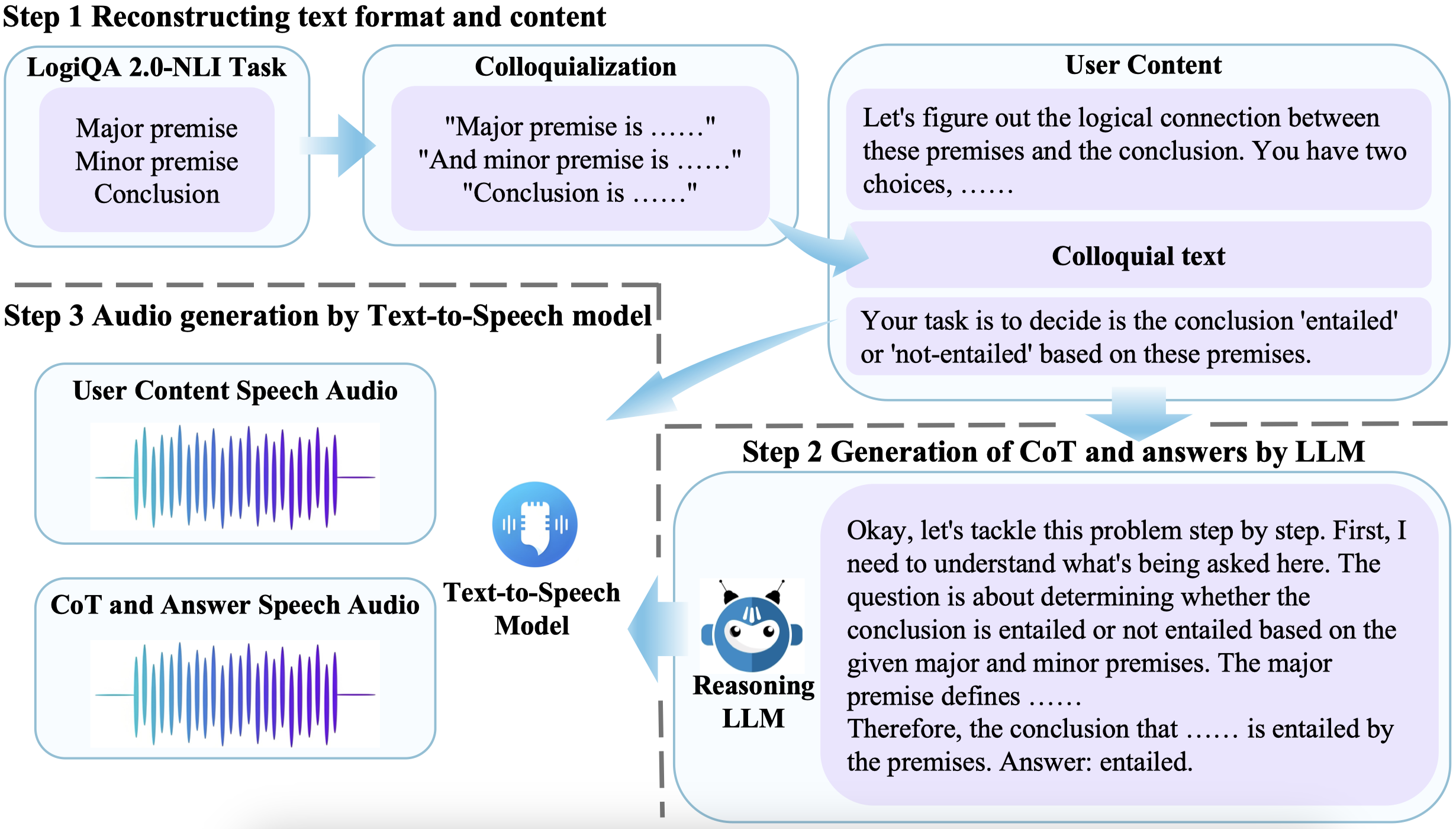 Step 1 Reconstructing text format and content

LogiQA 2.0-NLI Task

Major premise
Minor premise
Conclusion

Colloquialization

"Major premise is ……"
"And minor premise is ……"
"Conclusion is ……"

User Content

Let's figure out the logical connection between these premises and the conclusion. You have two choices, ……

Colloquial text

Your task is to decide is the conclusion 'entailed' or 'not-entailed' based on these premises.

Step 3 Audio generation by Text-to-Speech model

User Content Speech Audio

CoT and Answer Speech Audio

Text-to-Speech Model

Step 2 Generation of CoT and answers by LLM

Reasoning LLM

Okay, let's tackle this problem step by step. First, I need to understand what's being asked here. The question is about determining whether the conclusion is entailed or not entailed based on the given major and minor premises. The major premise defines ……
Therefore, the conclusion that …… is entailed by the premises. Answer: entailed.